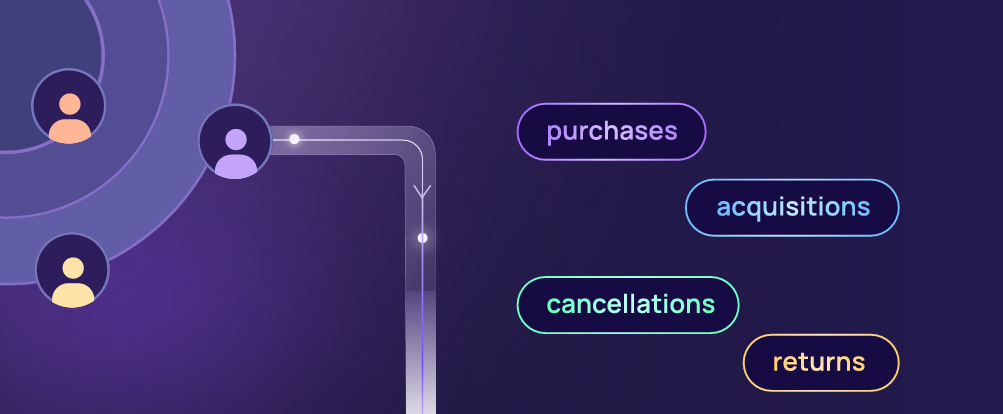 purchases

acquisitions

cancellations

returns